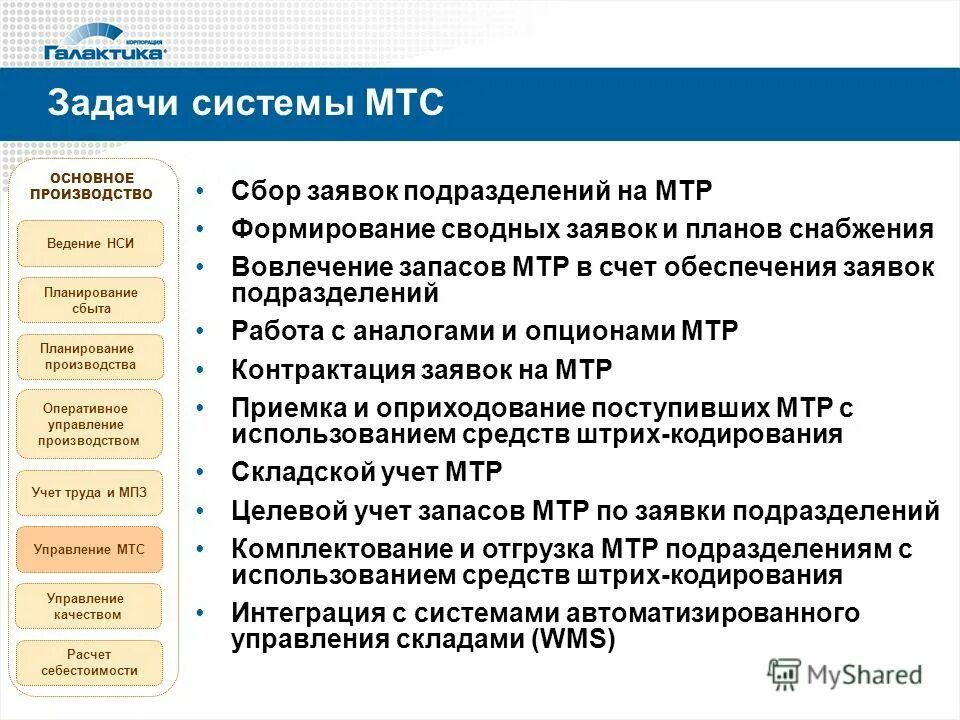 КОРПОРАЦИЯ Галактика

Задачи системы МТС

ОСНОВНОЕ ПРОИЗВОДСТВО

Ведение НСИ

Планирование сбыта

Планирование производства

Оперативное управление производством

Учет труда и МПЗ

Управление МТС

Управление качеством

Расчет себестоимости

• Сбор заявок подразделений на МТР
• Формирование сводных заявок и планов снабжения
• Вовлечение запасов МТР в счет обеспечения заявок подразделений
• Работа с аналогами и опционами МТР
• Контрактация заявок на МТР
• Приемка и оприходование поступивших МТР с использованием средств штрих-кодирования
• Складской учет МТР
• Целевой учет запасов МТР по заявки подразделений
• Комплектование и отгрузка МТР подразделениям с использованием средств штрих-кодирования
• Интеграция с системами автоматизированного управления складами (WMS)

MyShared